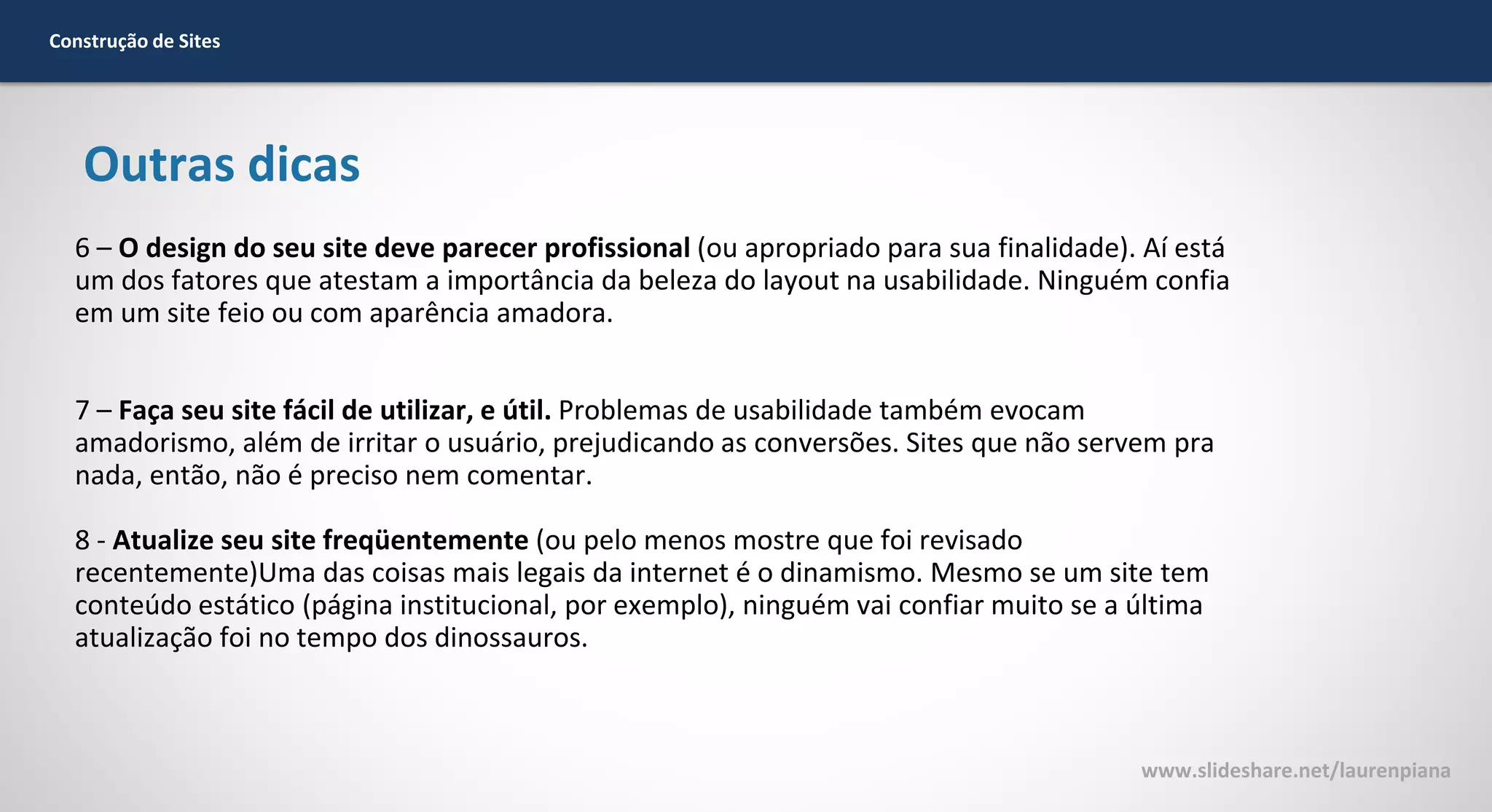 Construção de Sites

Outras dicas

6 – O design do seu site deve parecer profissional (ou apropriado para sua finalidade). Aí está um dos fatores que atestam a importância da beleza do layout na usabilidade. Ninguém confia em um site feio ou com aparência amadora.

7 – Faça seu site fácil de utilizar, e útil. Problemas de usabilidade também evocam amadorismo, além de irritar o usuário, prejudicando as conversões. Sites que não servem pra nada, então, não é preciso nem comentar.

8 - Atualize seu site freqüentemente (ou pelo menos mostre que foi revisado recentemente)Uma das coisas mais legais da internet é o dinamismo. Mesmo se um site tem conteúdo estático (página institucional, por exemplo), ninguém vai confiar muito se a última atualização foi no tempo dos dinossauros.

www.slideshare.net/laurenpiana